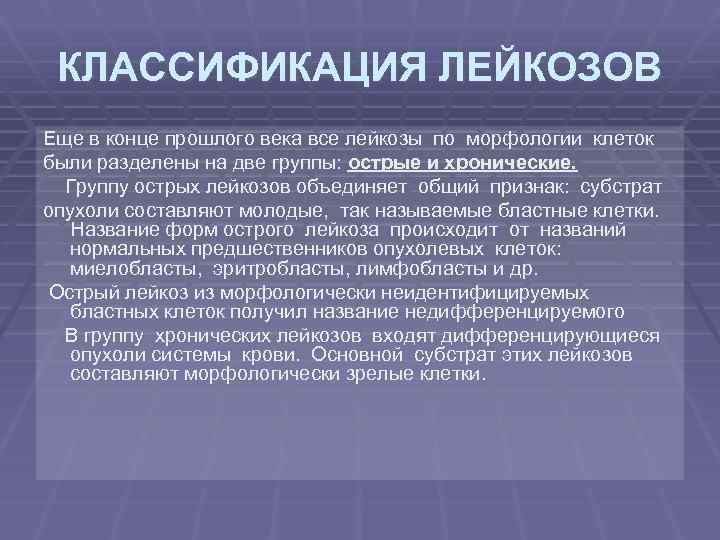 КЛАССИФИКАЦИЯ ЛЕЙКОЗОВ

Еще в конце прошлого века все лейкозы по морфологии клеток были разделены на две группы: острые и хронические.

Группу острых лейкозов объединяет общий признак: субстрат опухоли составляют молодые, так называемые бластные клетки.

Название форм острого лейкоза происходит от названий нормальных предшественников опухолевых клеток: миелобласты, эритробласты, лимфобласты и др.

Острый лейкоз из морфологически неидентифицируемых бластных клеток получил название недифференцируемого

В группу хронических лейкозов входят дифференцирующиеся опухоли системы крови. Основной субстрат этих лейкозов составляют морфологически зрелые клетки.